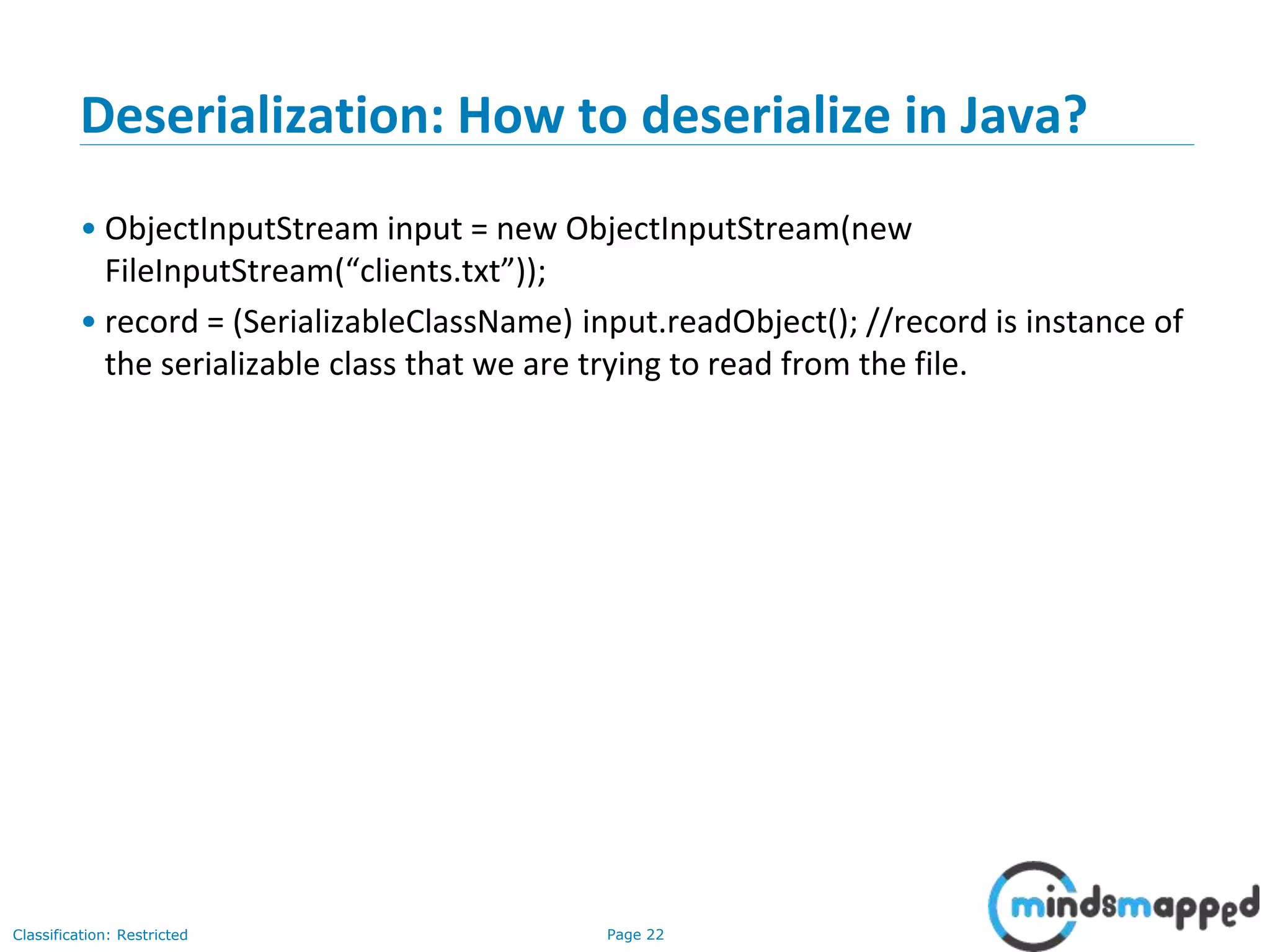 Deserialization: How to deserialize in Java?

• ObjectInputStream input = new ObjectInputStream(new FileInputStream(“clients.txt”));

• record = (SerializableClassName) input.readObject(); //record is instance of the serializable class that we are trying to read from the file.

Classification: Restricted

Page 22

mindsmapped